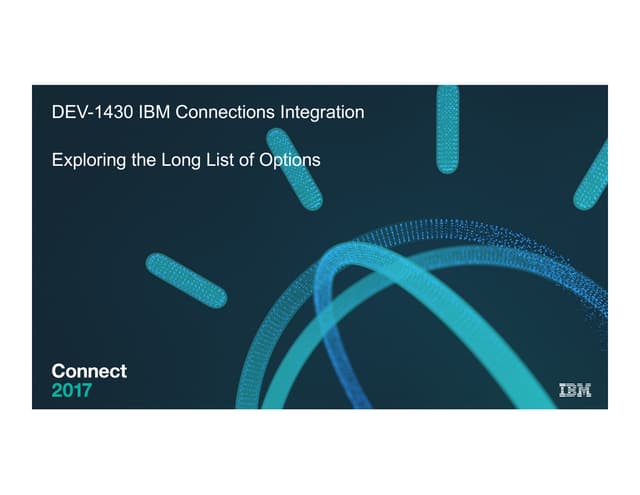 DEV-1430 IBM Connections Integration

Exploring the Long List of Options

Connect
2017

IBM